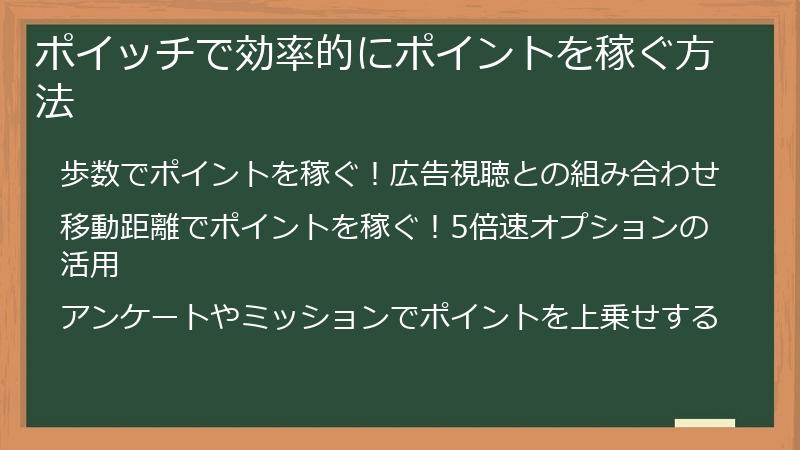 ポイッチで効率的にポイントを稼ぐ方法

歩数でポイントを稼ぐ！広告視聴との組み合わせ

移動距離でポイントを稼ぐ！5倍速オプションの活用

アンケートやミッションでポイントを上乗せする